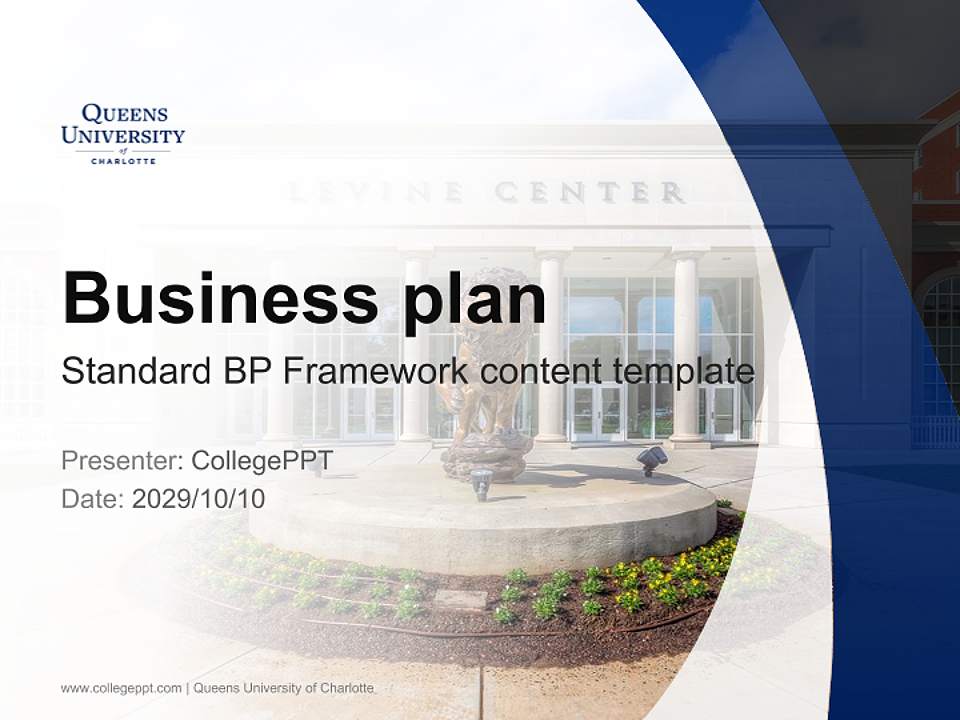 QUEENS UNIVERSITY of CHARLOTTE

LEVINE CENTER

Business plan

Standard BP Framework content template

Presenter: CollegePPT
Date: 2029/10/10

www.collegeppt.com | Queens University of Charlotte